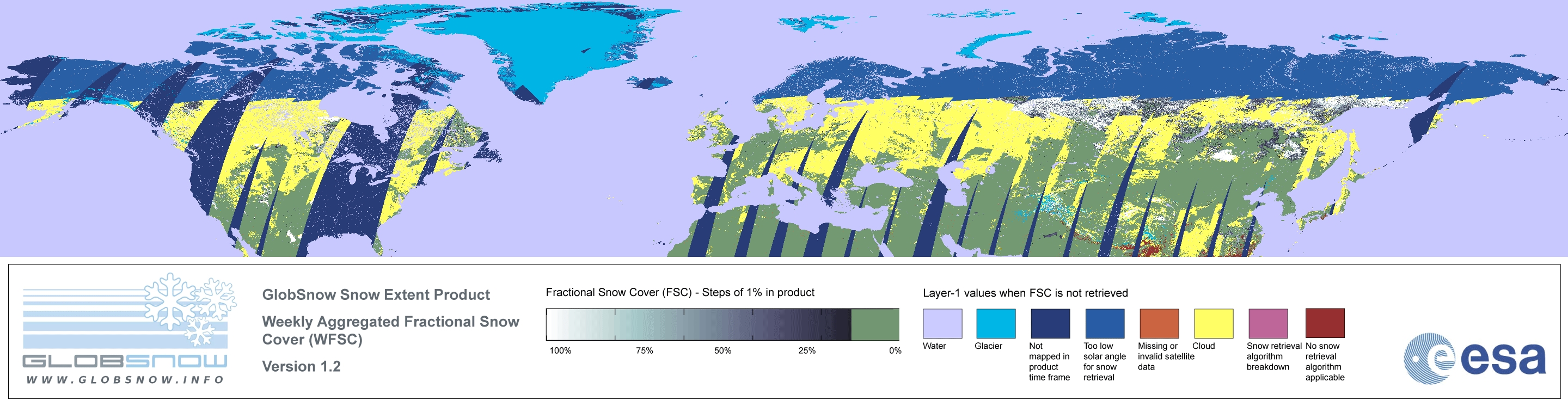 GLOBSNOW
WWW.GLOBSNOW.INFO

GlobSnow Snow Extent Product

Weekly Aggregated Fractional Snow Cover (WFSC)

Version 1.2

Fractional Snow Cover (FSC) - Steps of 1% in product

100% 75% 50% 25% 0%

Layer-1 values when FSC is not retrieved

Water

Glacier

Not mapped in product time frame

Too low solar angle for snow retrieval

Missing or invalid satellite data

Cloud

Snow retrieval algorithm breakdown

No snow retrieval algorithm applicable

esa